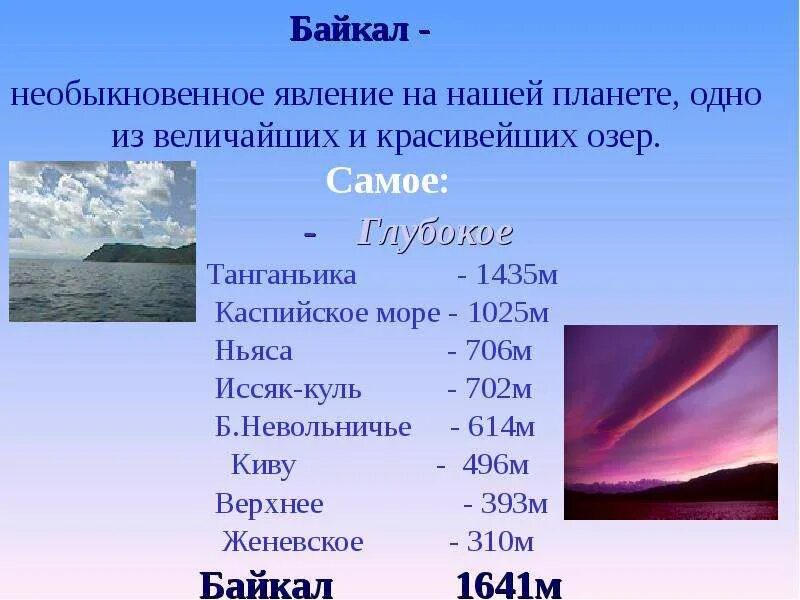 Байкал -

необыкновенное явление на нашей планете, одно из величайших и красивейших озер.

Самое:

- Глубокое

Танганьика - 1435м
Каспийское море - 1025м
Ньяса - 706м
Иссяк-куль - 702м
Б.Невольничье - 614м
Киву - 496м
Верхнее - 393м
Женевское - 310м

Байкал 1641м